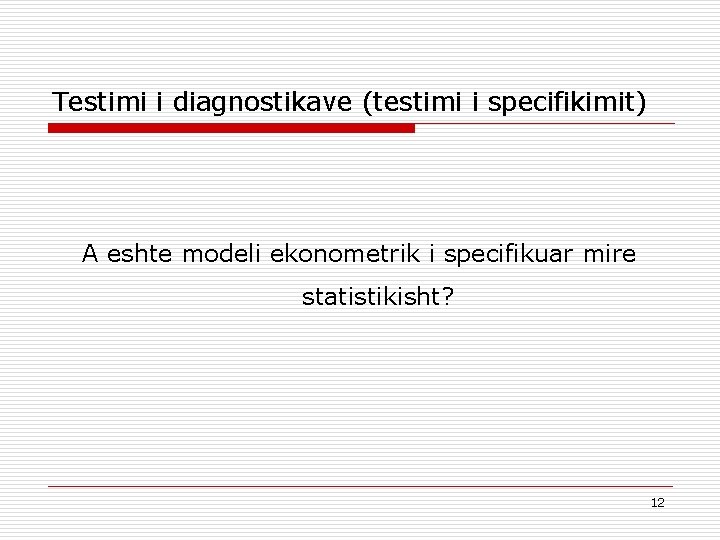 Testimi i diagnostikave (testimi i specifikimit)

A eshte modeli ekonometrik i specifikuar mire statistikisht?

12